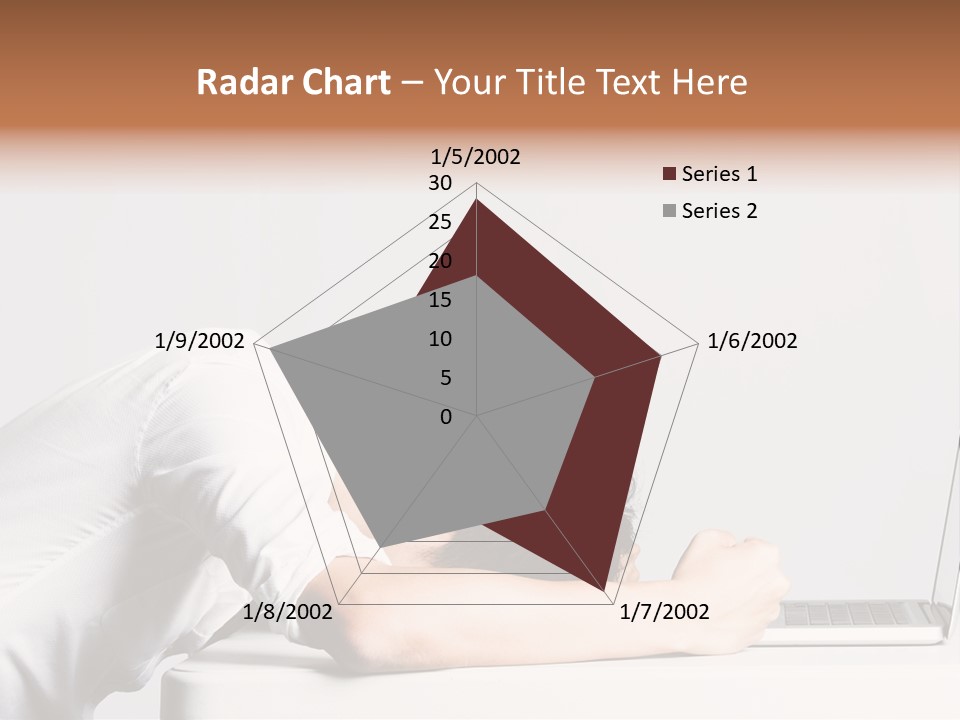 Radar Chart – Your Title Text Here

1/5/2002
30
25
20
15
10
5
0
1/6/2002
1/7/2002
1/8/2002
1/9/2002

Series 1
Series 2